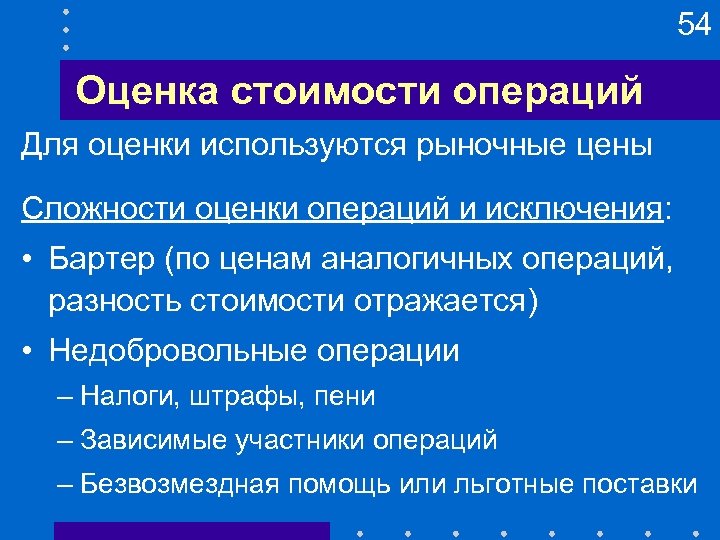 54

Оценка стоимости операций

Для оценки используются рыночные цены

Сложности оценки операций и исключения:

• Бартер (по ценам аналогичных операций, разность стоимости отражается)

• Недобровольные операции

– Налоги, штрафы, пени

– Зависимые участники операций

– Безвозмездная помощь или льготные поставки